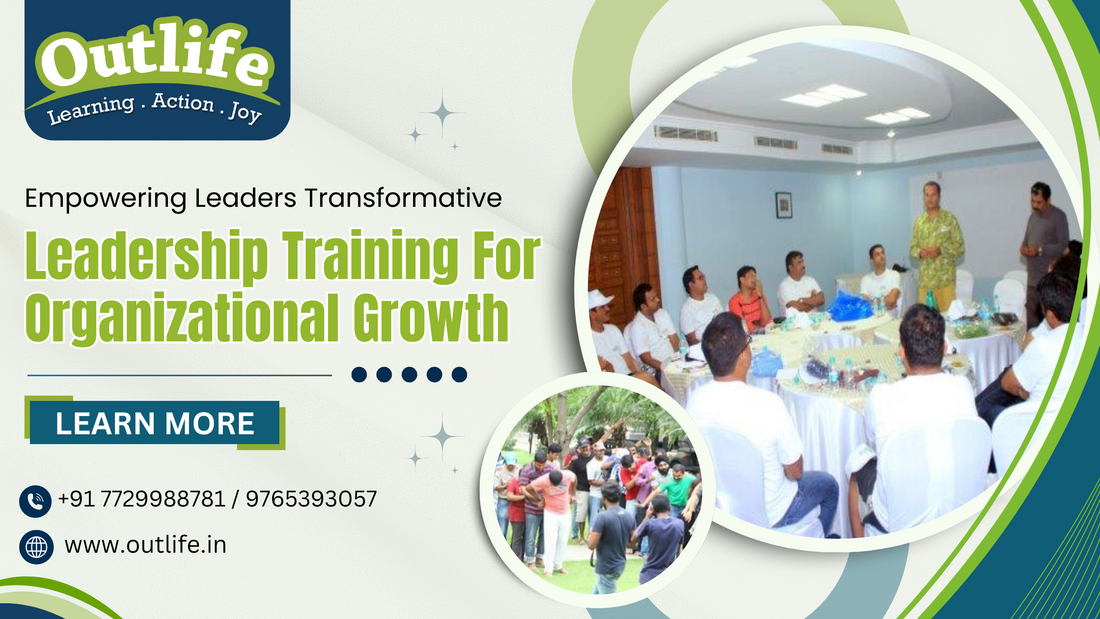 Outlife
Learning . Action . Joy

Empowering Leaders Transformative

Leadership Training For Organizational Growth

LEARN MORE

+91 7729988781 / 9765393057

www.outlife.in